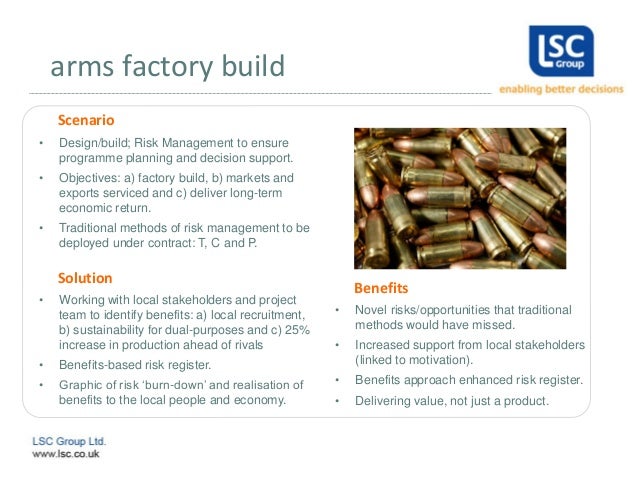 arms factory build

LSC Group

enabling better decisions

Scenario

• Design/build; Risk Management to ensure programme planning and decision support.
• Objectives: a) factory build, b) markets and exports serviced and c) deliver long-term economic return.
• Traditional methods of risk management to be deployed under contract: T, C and P.

Solution

• Working with local stakeholders and project team to identify benefits: a) local recruitment, b) sustainability for dual-purposes and c) 25% increase in production ahead of rivals
• Benefits-based risk register.
• Graphic of risk 'burn-down' and realisation of benefits to the local people and economy.

Benefits

• Novel risks/opportunities that traditional methods would have missed.
• Increased support from local stakeholders (linked to motivation).
• Benefits approach enhanced risk register.
• Delivering value, not just a product.

LSC Group Ltd.
www.lsc.co.uk